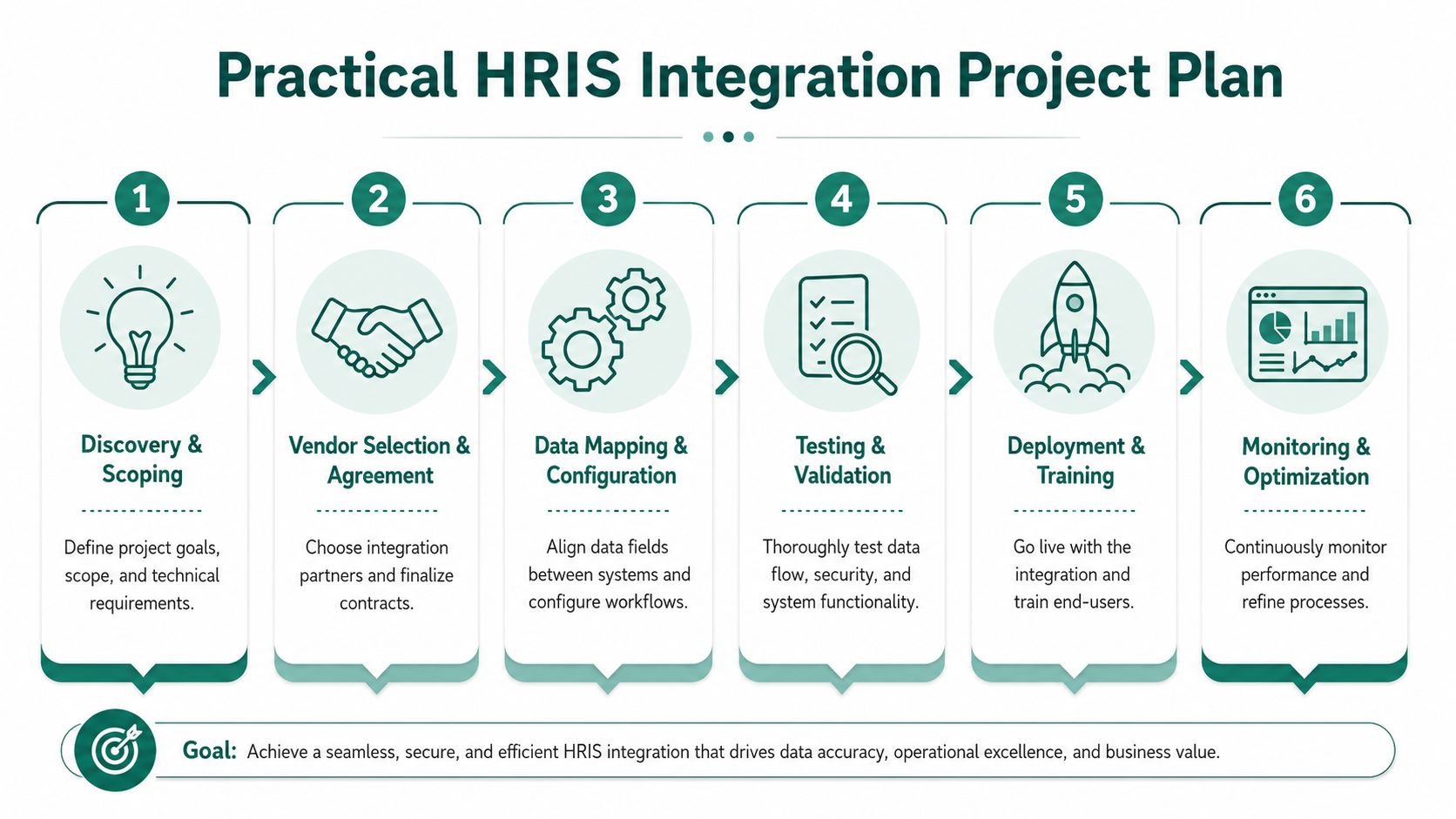 Practical HRIS Integration Project Plan

1

Discovery & Scoping

Define project goals, scope, and technical requirements.

2

Vendor Selection & Agreement

Choose integration partners and finalize contracts.

3

Data Mapping & Configuration

Align data fields between systems and configure workflows.

4

Testing & Validation

Thoroughly test data flow, security, and system functionality.

5

Deployment & Training

Go live with the integration and train end-users.

6

Monitoring & Optimization

Continuously monitor performance and refine processes.

Goal: Achieve a seamless, secure, and efficient HRIS integration that drives data accuracy, operational excellence, and business value.